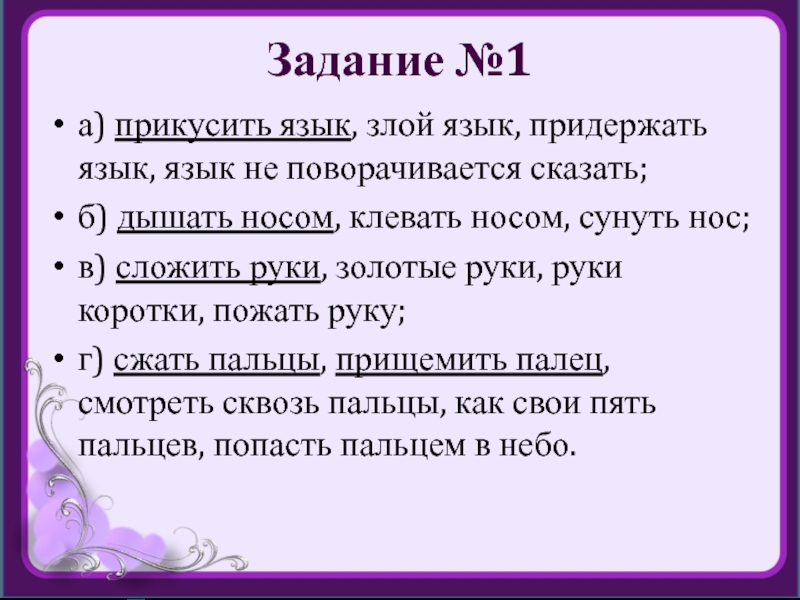 Задание №1

• а) прикусить язык, злой язык, придержать язык, язык не поворачивается сказать;

• б) дышать носом, клевать носом, сунуть нос;

• в) сложить руки, золотые руки, руки коротки, пожать руку;

• г) сжать пальцы, прищемить палец, смотреть сквозь пальцы, как свои пять пальцев, попасть пальцем в небо.